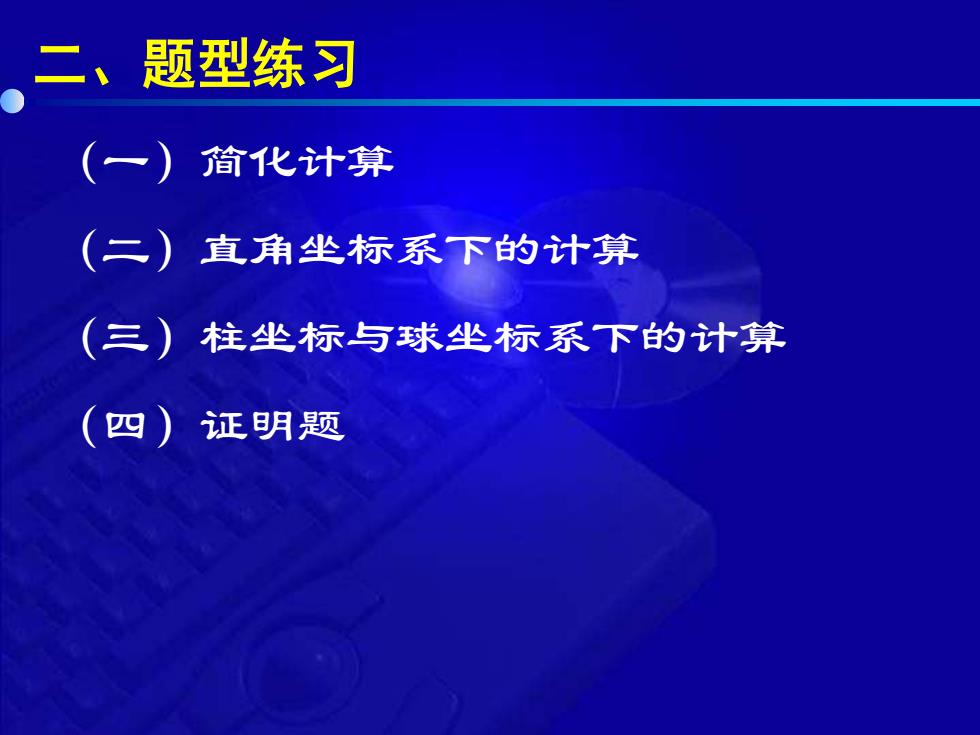 二、题型练习

（一）简化计算

（二）直角坐标系下的计算

（三）柱坐标与球坐标系下的计算

（四）证明题